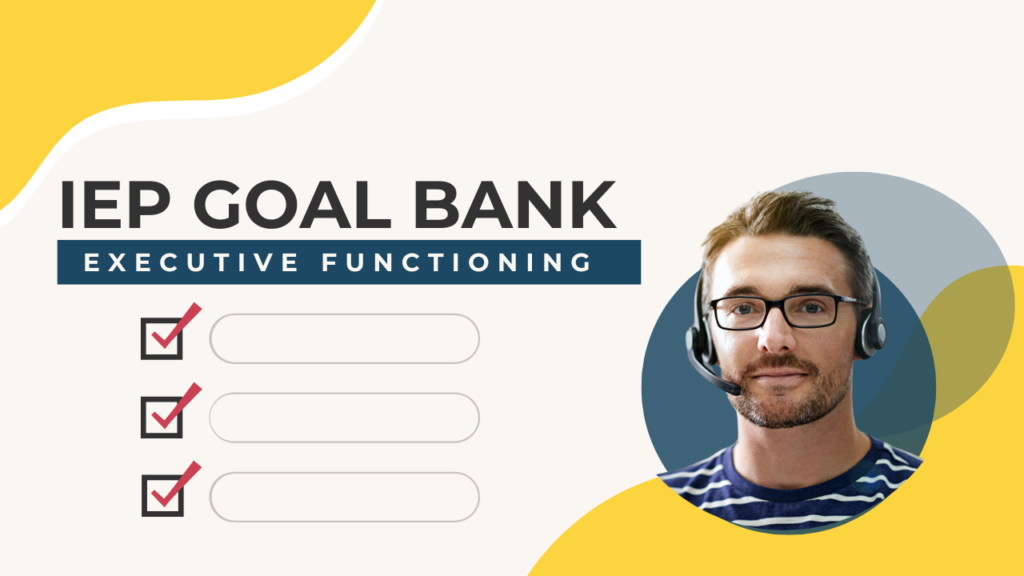 IEP GOAL BANK
EXECUTIVE FUNCTIONING